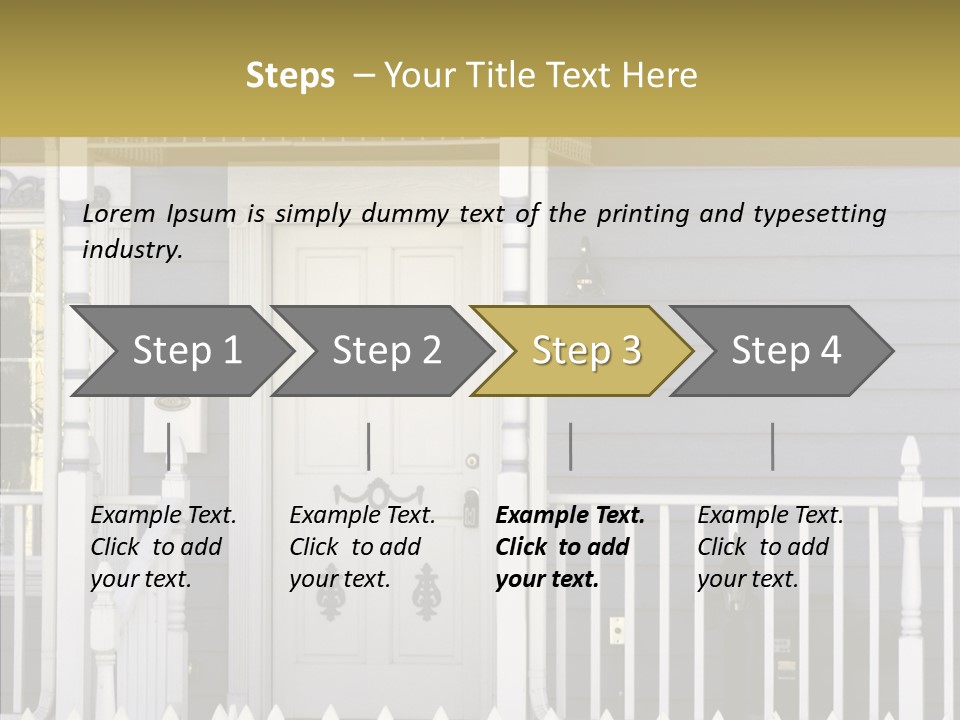 Steps – Your Title Text Here

Lorem Ipsum is simply dummy text of the printing and typesetting industry.

Step 1

Step 2

Step 3

Step 4

Example Text. Click to add your text.

Example Text. Click to add your text.

Example Text. Click to add your text.

Example Text. Click to add your text.